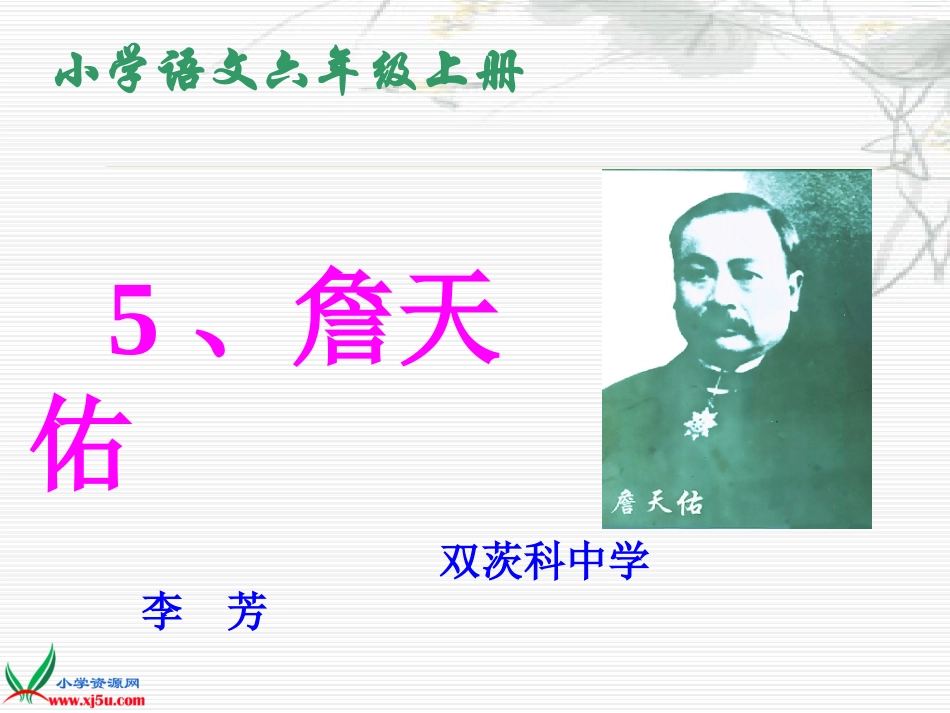 小学语文六年级上册

5、詹天佑

詹天佑

双茨科中学

李　芳

小学资源网
www.xj5u.com